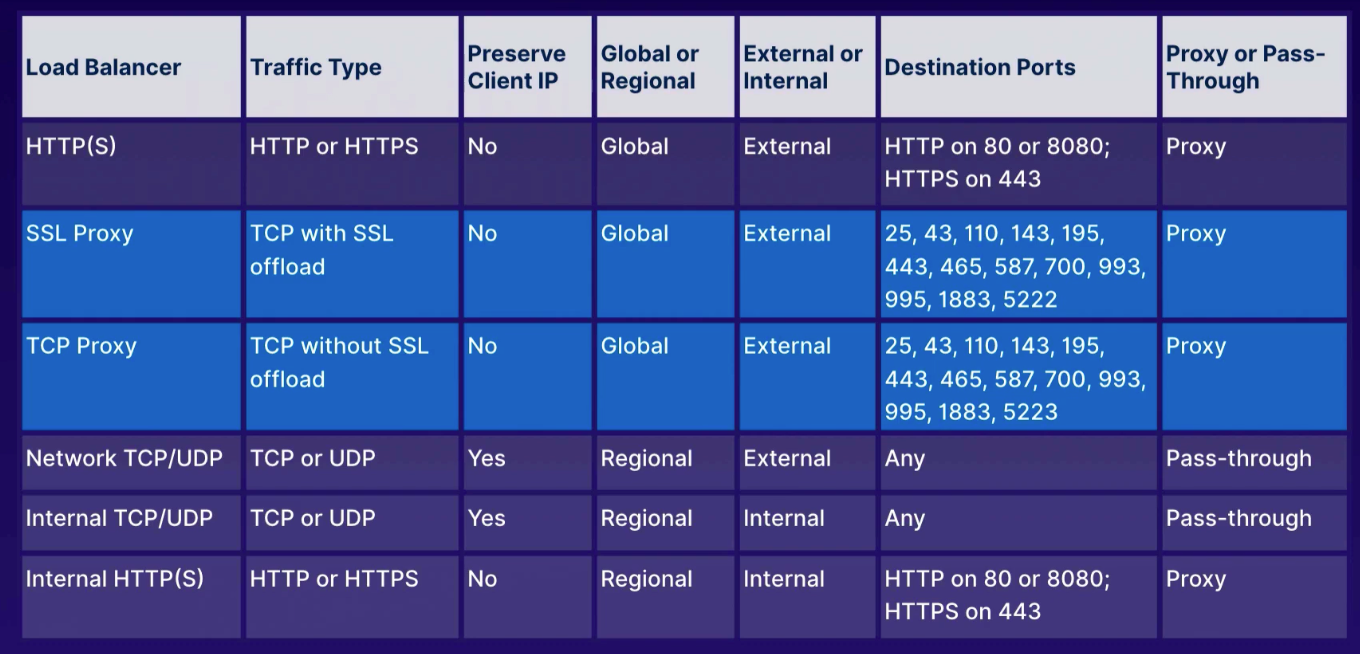 | Load Balancer | Traffic Type | Preserve Client IP | Global or Regional | External or Internal | Destination Ports | Proxy or Pass-Through |
|---|---|---|---|---|---|---|
| HTTP(S) | HTTP or HTTPS | No | Global | External | HTTP on 80 or 8080; HTTPS on 443 | Proxy |
| SSL Proxy | TCP with SSL offload | No | Global | External | 25, 43, 110, 143, 195, 443, 465, 587, 700, 993, 995, 1883, 5222 | Proxy |
| TCP Proxy | TCP without SSL offload | No | Global | External | 25, 43, 110, 143, 195, 443, 465, 587, 700, 993, 995, 1883, 5223 | Proxy |
| Network TCP/UDP | TCP or UDP | Yes | Regional | External | Any | Pass-through |
| Internal TCP/UDP | TCP or UDP | Yes | Regional | Internal | Any | Pass-through |
| Internal HTTP(S) | HTTP or HTTPS | No | Regional | Internal | HTTP on 80 or 8080; HTTPS on 443 | Proxy |